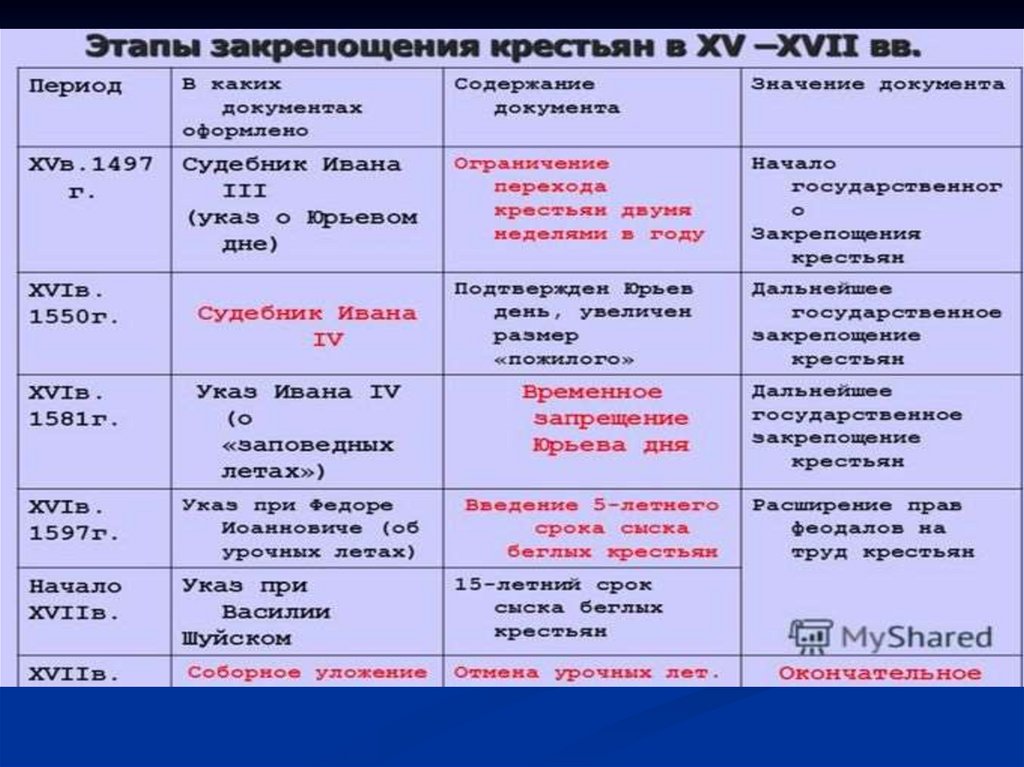 Этапы закрепощения крестьян в XV –XVII вв.

| Период | В каких документах оформлено | Содержание документа | Значение документа |
|---|---|---|---|
| XVв.1497 г. | Судебник Ивана III (указ о Юрьевом дне) | Ограничение перехода крестьян двумя неделями в году | Начало государственного Закрепощения крестьян |
| XVIв. 1550г. | Судебник Ивана IV | Подтвержден Юрьев день, увеличен размер «пожилого» | Дальнейшее государственное закрепощение крестьян |
| XVIв. 1581г. | Указ Ивана IV (о «заповедных летах») | Временное запрещение Юрьева дня | Дальнейшее государственное закрепощение крестьян |
| XVIв. 1597г. | Указ при Федоре Иоанновиче (об урочных летах) | Введение 5-летнего срока сыска беглых крестьян | Расширение прав феодалов на труд крестьян |
| Начало XVIIв. | Указ при Василии Шуйском | 15-летний срок сыска беглых крестьян | |
| XVIIв. | Соборное уложение | Отмена урочных лет. | Окончательное |

MyShared